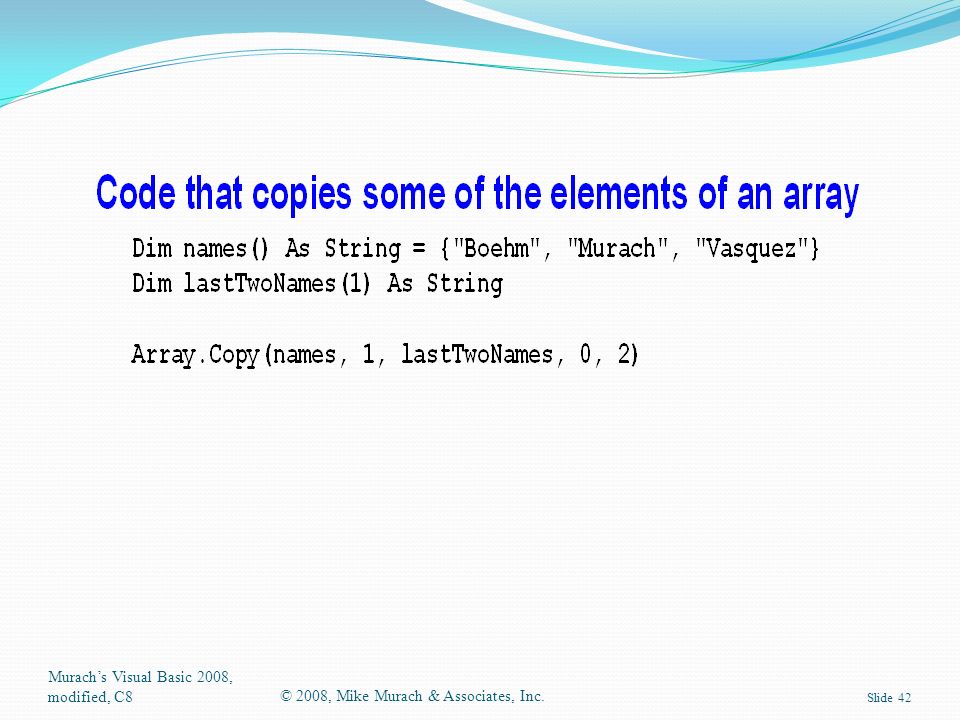 Code that copies some of the elements of an array

Dim names() As String = {"Boehm", "Murach", "Vasquez"}
Dim lastTwoNames(1) As String

Array.Copy(names, 1, lastTwoNames, 0, 2)

Murach's Visual Basic 2008, modified, C8

© 2008, Mike Murach & Associates, Inc.

Slide 42